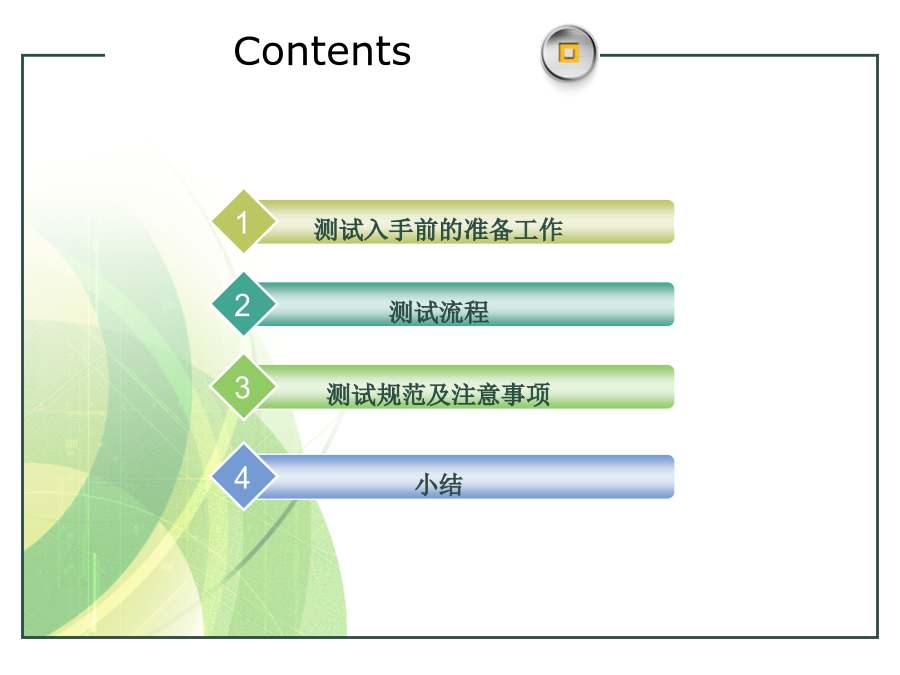 Contents

1 测试入手前的准备工作

2 测试流程

3 测试规范及注意事项

4 小结